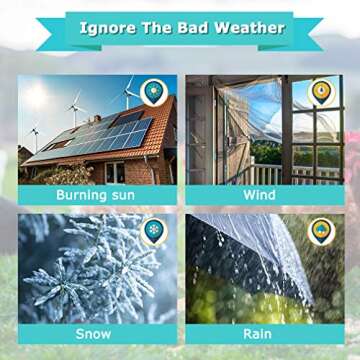 Ignore The Bad Weather

Burning sun

Wind

Snow

Rain